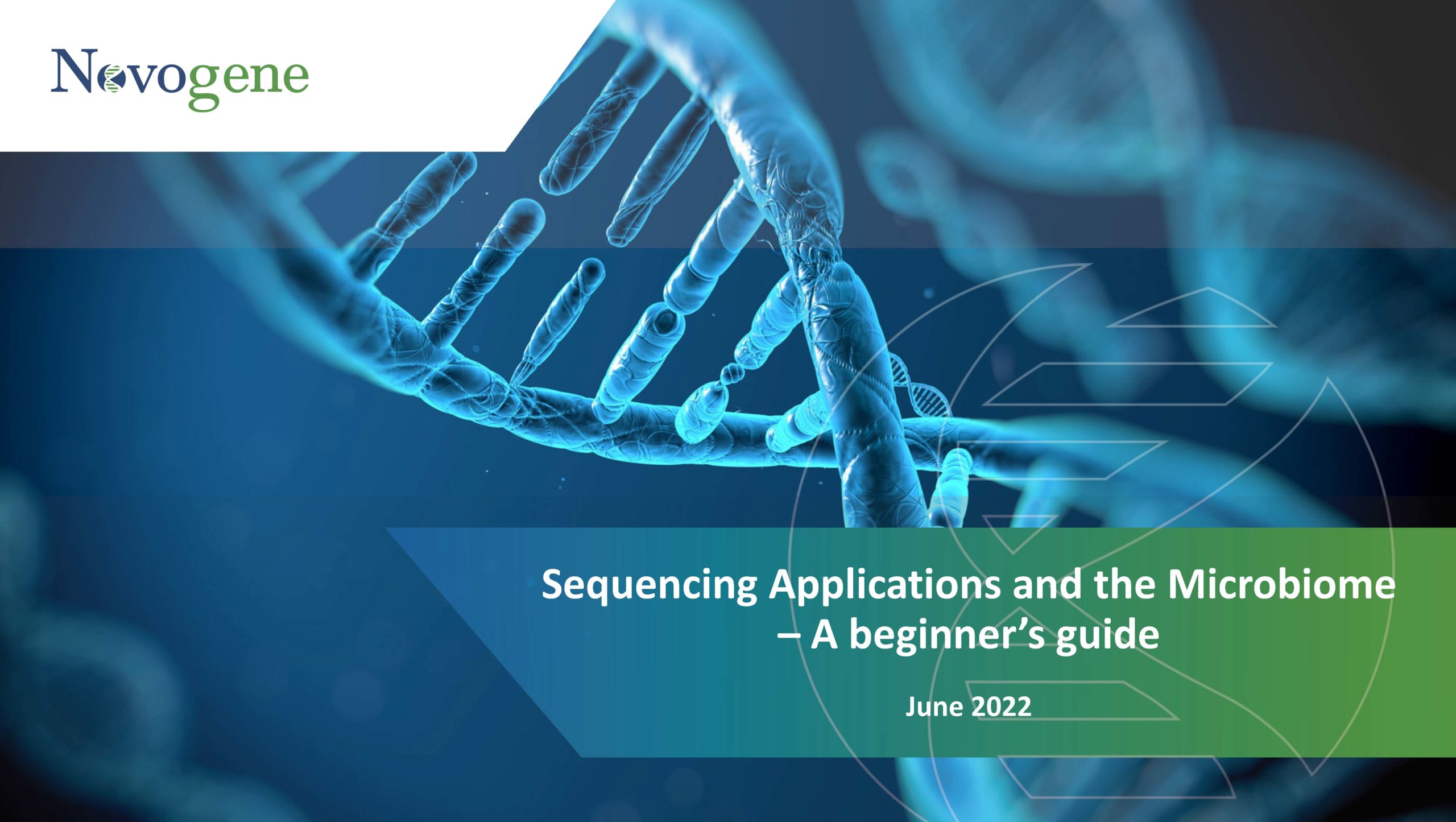 Novogene

Sequencing Applications and the Microbiome – A beginner's guide

June 2022